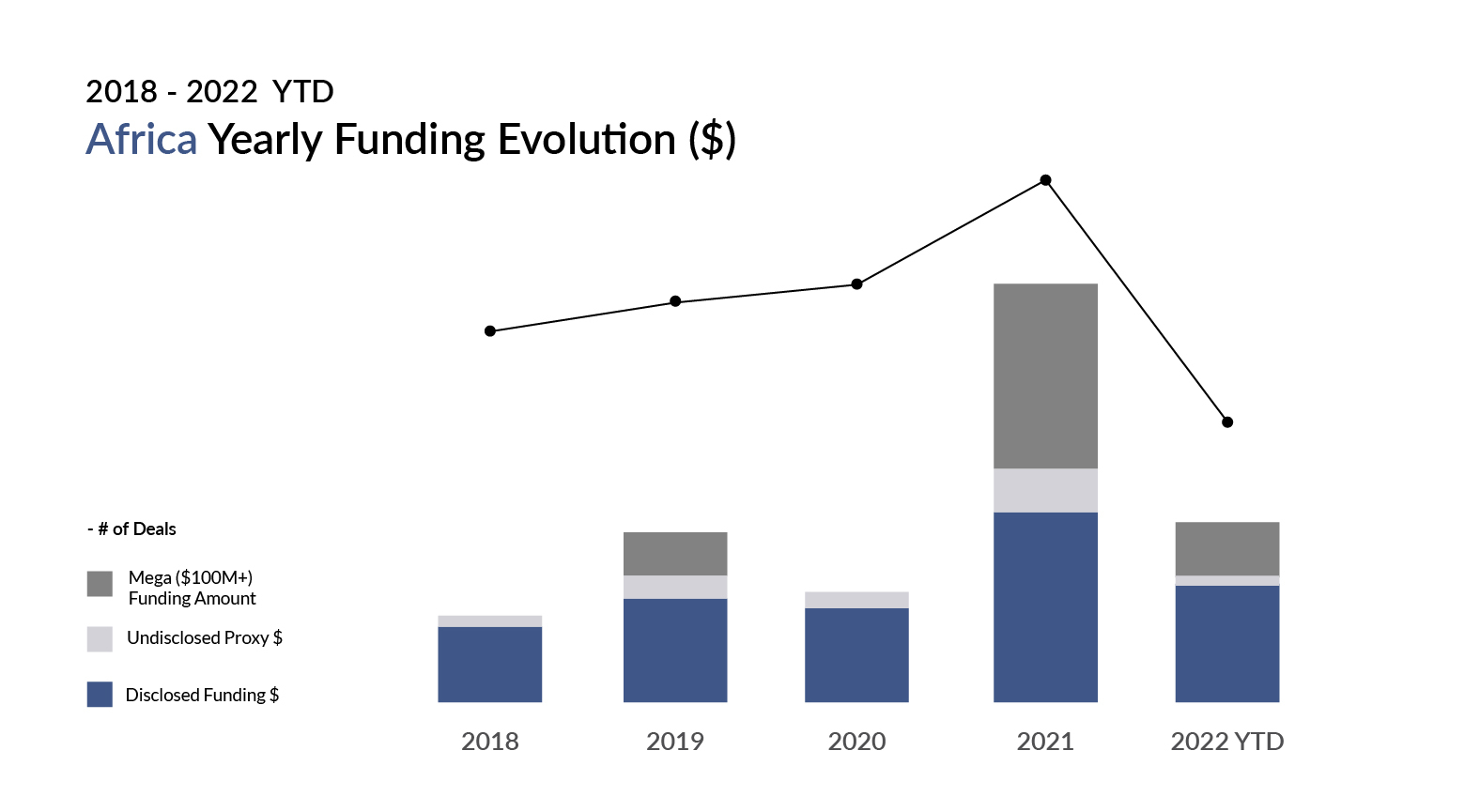 2018 - 2022 YTD
Africa Yearly Funding Evolution ($)

- # of Deals

Mega ($100M+) Funding Amount

Undisclosed Proxy $

Disclosed Funding $

2018
2019
2020
2021
2022 YTD